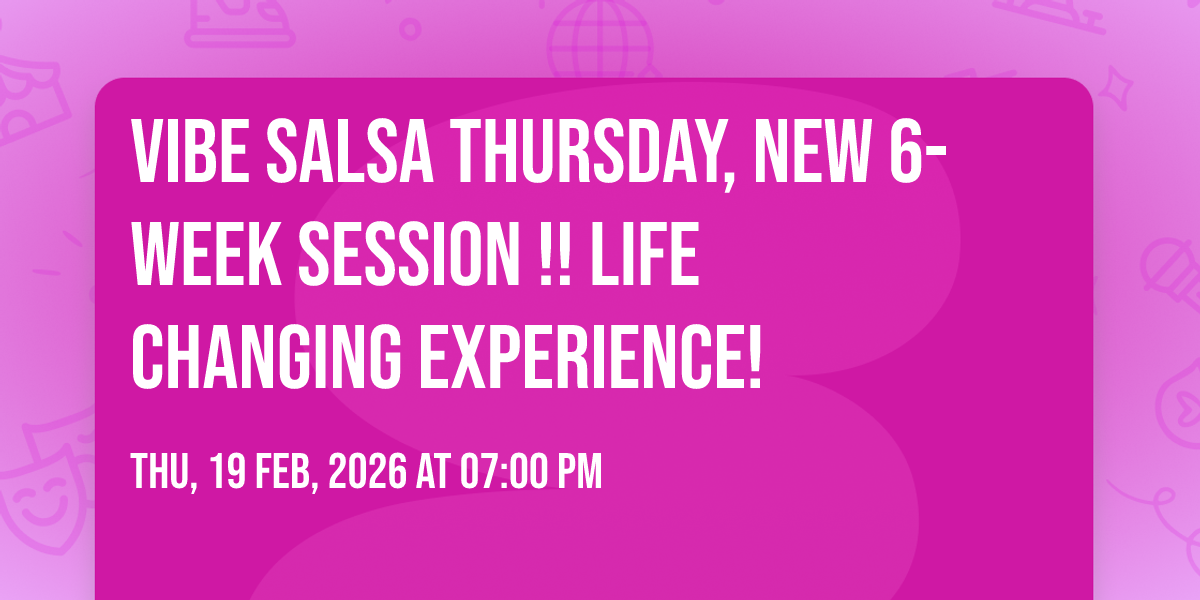 VIBE SALSA THURSDAY, NEW 6-WEEK SESSION !! LIFE CHANGING EXPERIENCE!

THU, 19 FEB, 2026 AT 07:00 PM